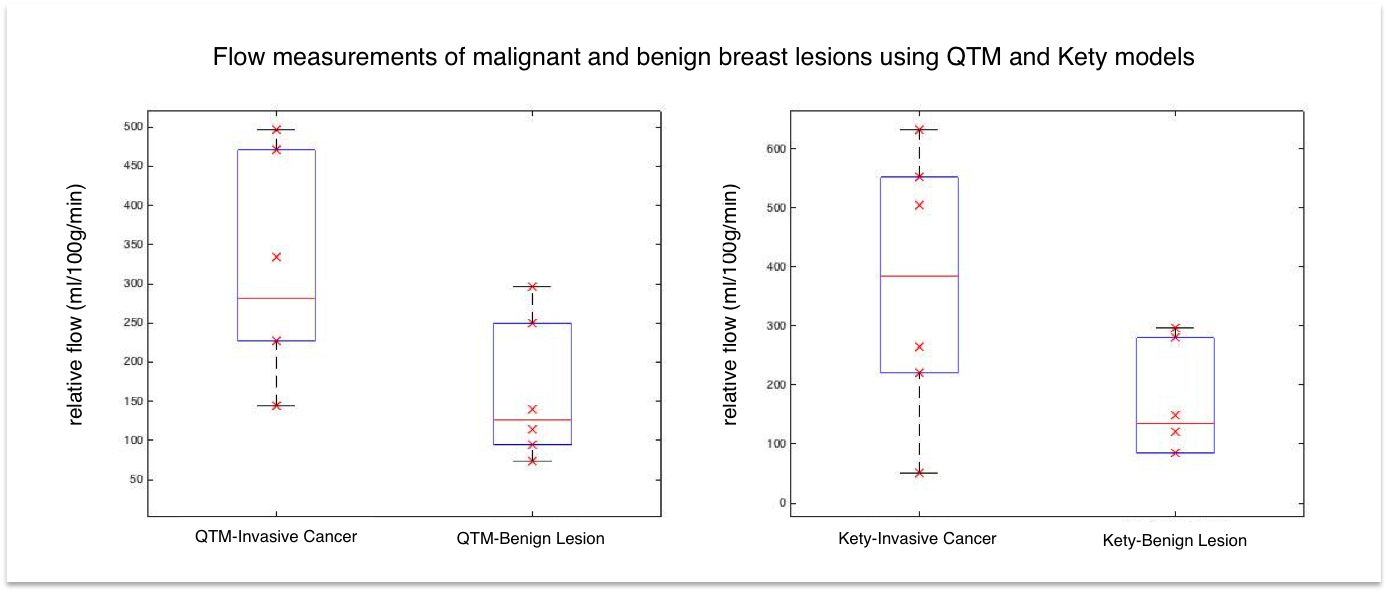 Flow measurements of malignant and benign breast lesions using QTM and Kety models

relative flow (ml/100g/min)

500
450
400
350
300
250
200
150
100
50

QTM-Invasive Cancer
QTM-Benign Lesion

relative flow (ml/100g/min)

600
500
400
300
200
100
0

Kety-Invasive Cancer
Kety-Benign Lesion